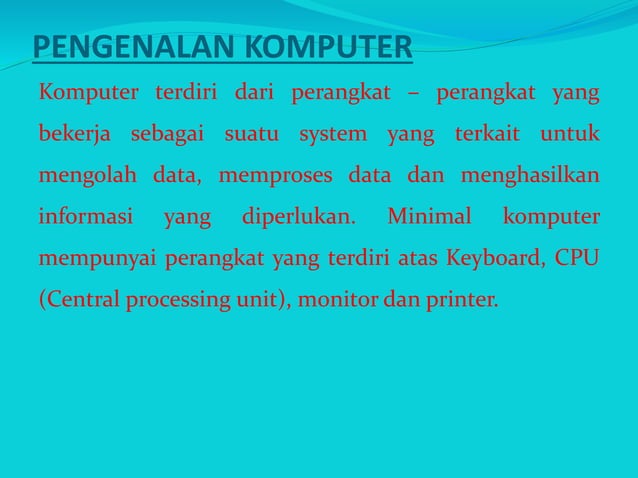 PENGENALAN KOMPUTER

Komputer terdiri dari perangkat – perangkat yang bekerja sebagai suatu system yang terkait untuk mengolah data, memproses data dan menghasilkan informasi yang diperlukan. Minimal komputer mempunyai perangkat yang terdiri atas Keyboard, CPU (Central processing unit), monitor dan printer.